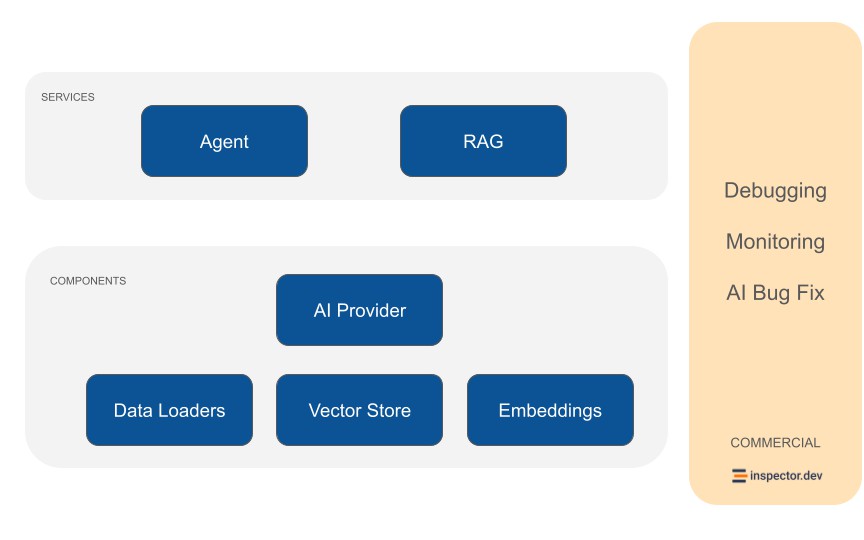 SERVICES

Agent

RAG

COMPONENTS

AI Provider

Data Loaders

Vector Store

Embeddings

Debugging

Monitoring

AI Bug Fix

COMMERCIAL

inspector.dev